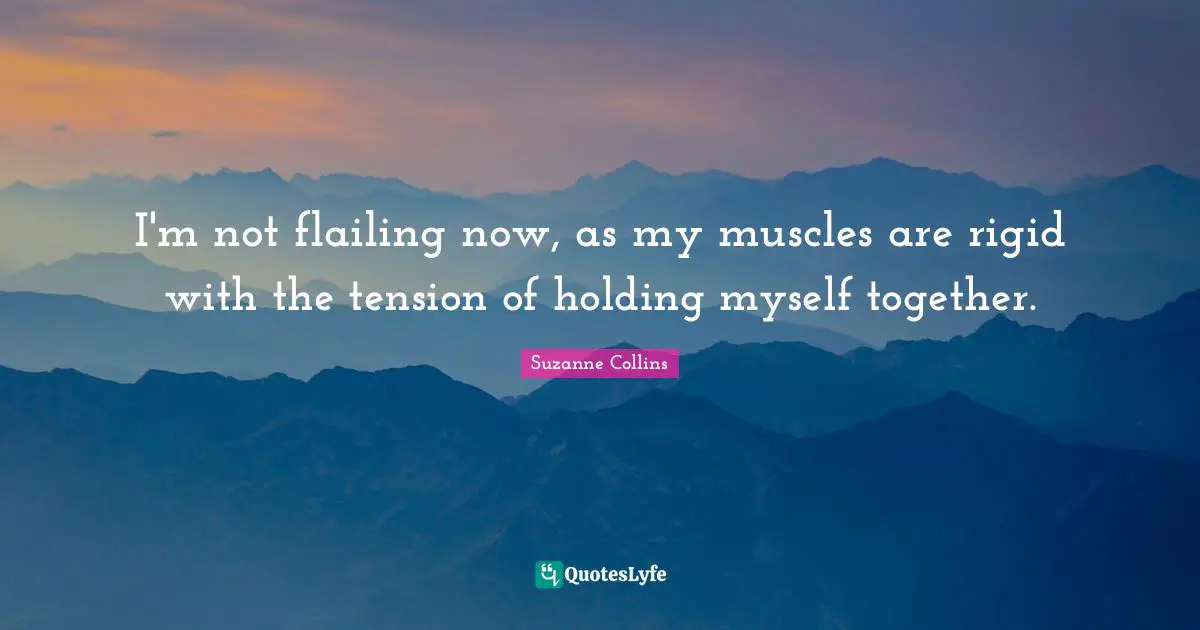 I'm not flailing now, as my muscles are rigid with the tension of holding myself together.

Suzanne Collins

QuotesLyfe